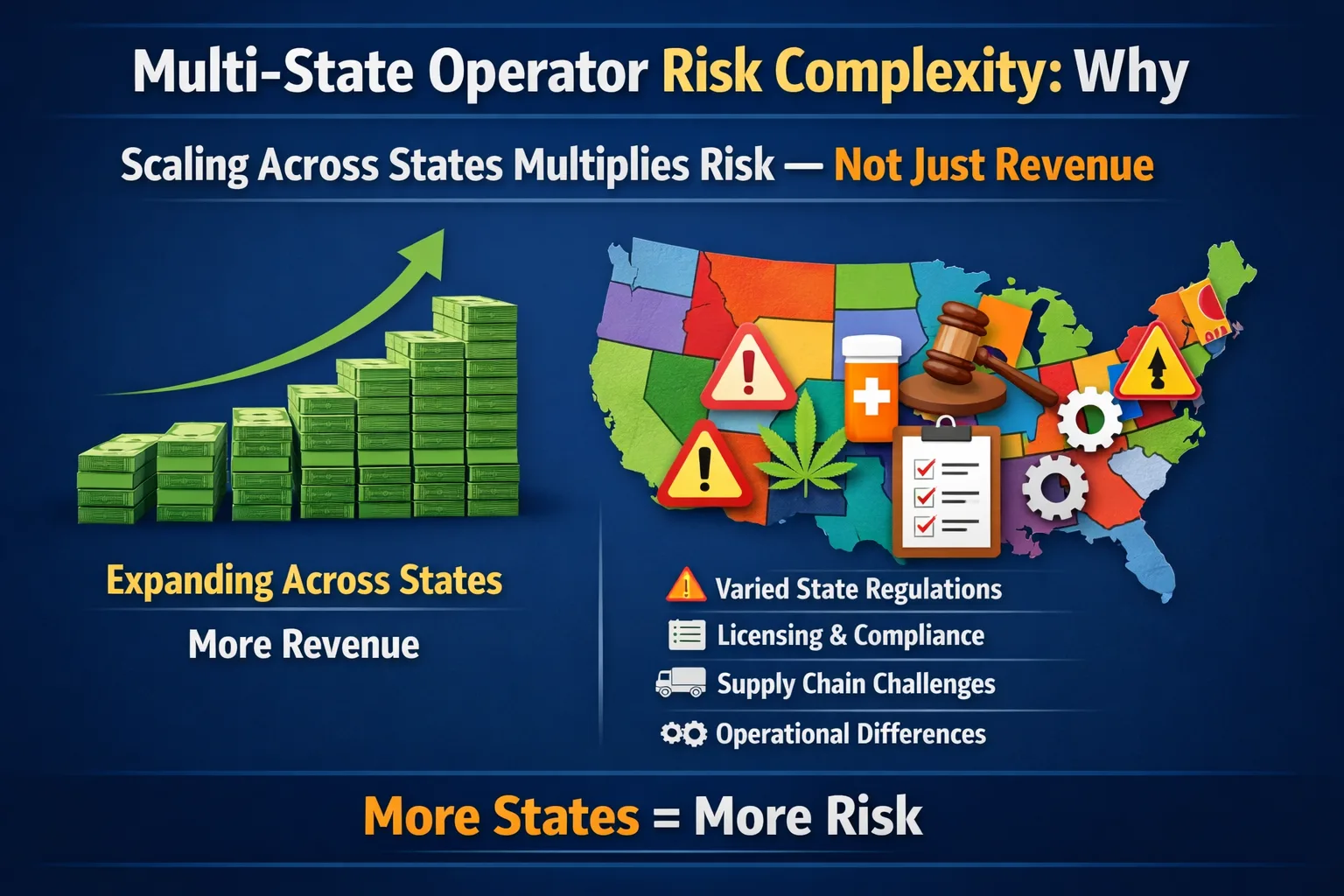 Multi-State Operator Risk Complexity: Why

Scaling Across States Multiplies Risk — Not Just Revenue

Expanding Across States

More Revenue

Varied State Regulations

Licensing & Compliance

Supply Chain Challenges

Operational Differences

More States = More Risk